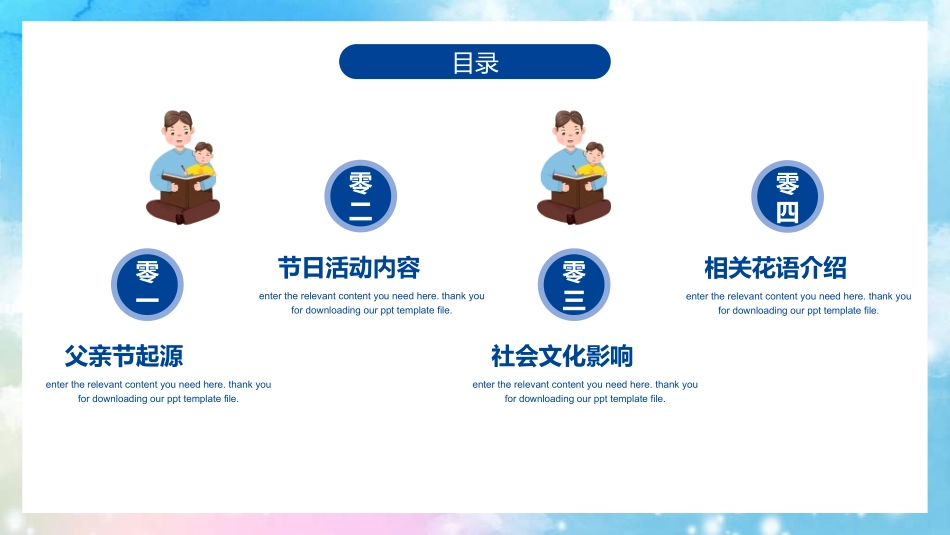 目录

零一

父亲节起源

enter the relevant content you need here. thank you for downloading our ppt template file.

零二

节日活动内容

enter the relevant content you need here. thank you for downloading our ppt template file.

零三

社会文化影响

enter the relevant content you need here. thank you for downloading our ppt template file.

零四

相关花语介绍

enter the relevant content you need here. thank you for downloading our ppt template file.